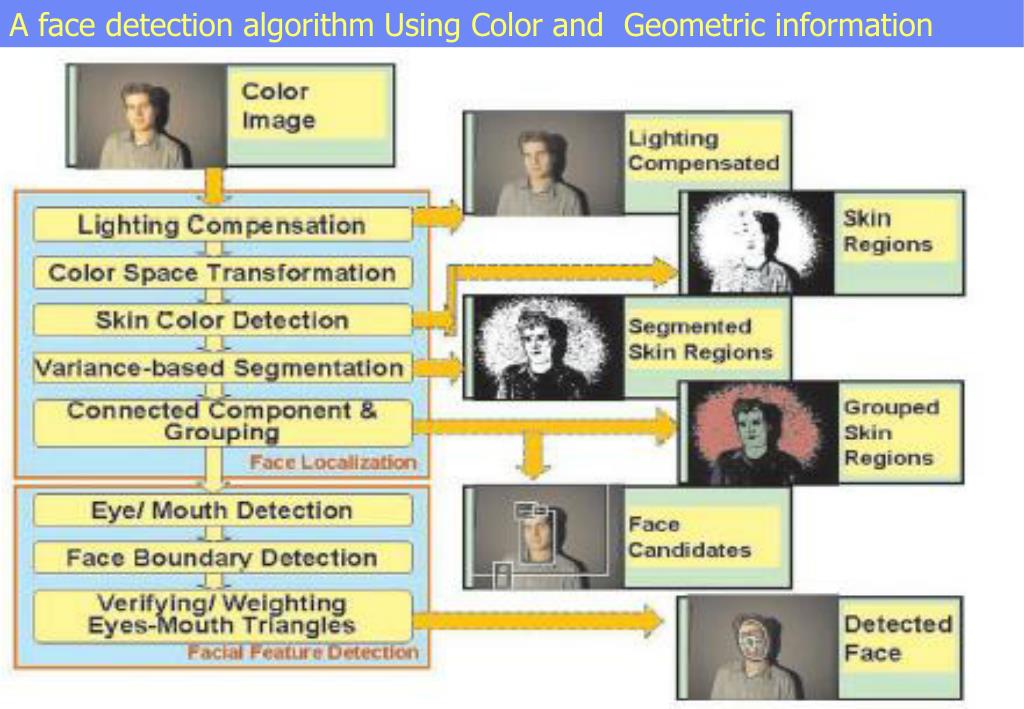 A face detection algorithm Using Color and Geometric information

Color Image

Lighting Compensation

Color Space Transformation

Skin Color Detection

Variance-based Segmentation

Connected Component & Grouping

Face Localization

Eye/ Mouth Detection

Face Boundary Detection

Verifying/ Weighting Eyes-Mouth Triangles

Facial Feature Detection

Lighting Compensated

Skin Regions

Segmented Skin Regions

Grouped Skin Regions

Face Candidates

Detected Face